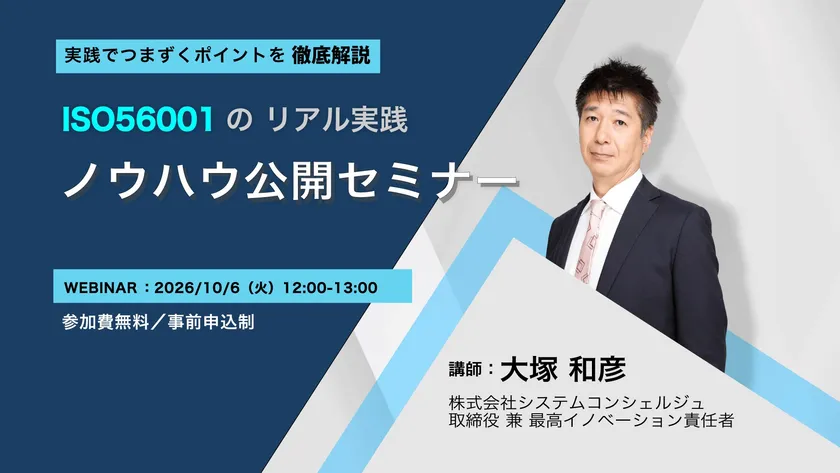 実践でつまずくポイントを 徹底解説

ISO56001 の リアル実践

ノウハウ公開セミナー

WEBINAR：2026/10/6（火）12:00-13:00

参加費無料／事前申込制

講師：大塚 和彦

株式会社システムコンシェルジュ
取締役 兼 最高イノベーション責任者